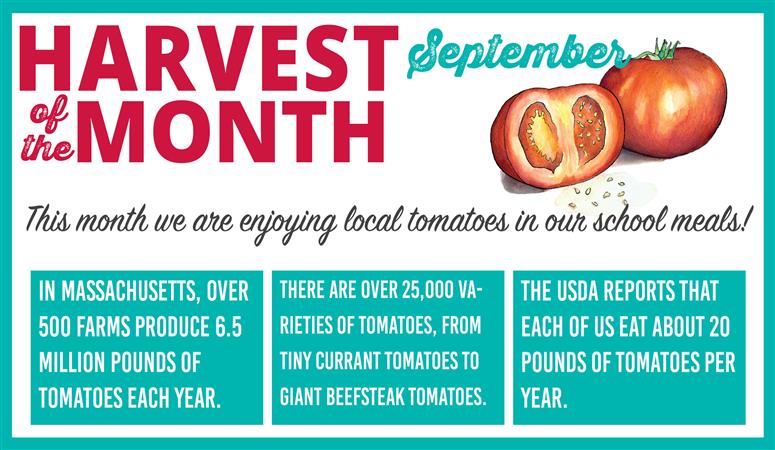 HARVEST of the MONTH

September

This month we are enjoying local tomatoes in our school meals!

IN MASSACHUSETTS, OVER 500 FARMS PRODUCE 6.5 MILLION POUNDS OF TOMATOES EACH YEAR.

THERE ARE OVER 25,000 VARIETIES OF TOMATOES, FROM TINY CURRANT TOMATOES TO GIANT BEEFSTEAK TOMATOES.

THE USDA REPORTS THAT EACH OF US EAT ABOUT 20 POUNDS OF TOMATOES PER YEAR.